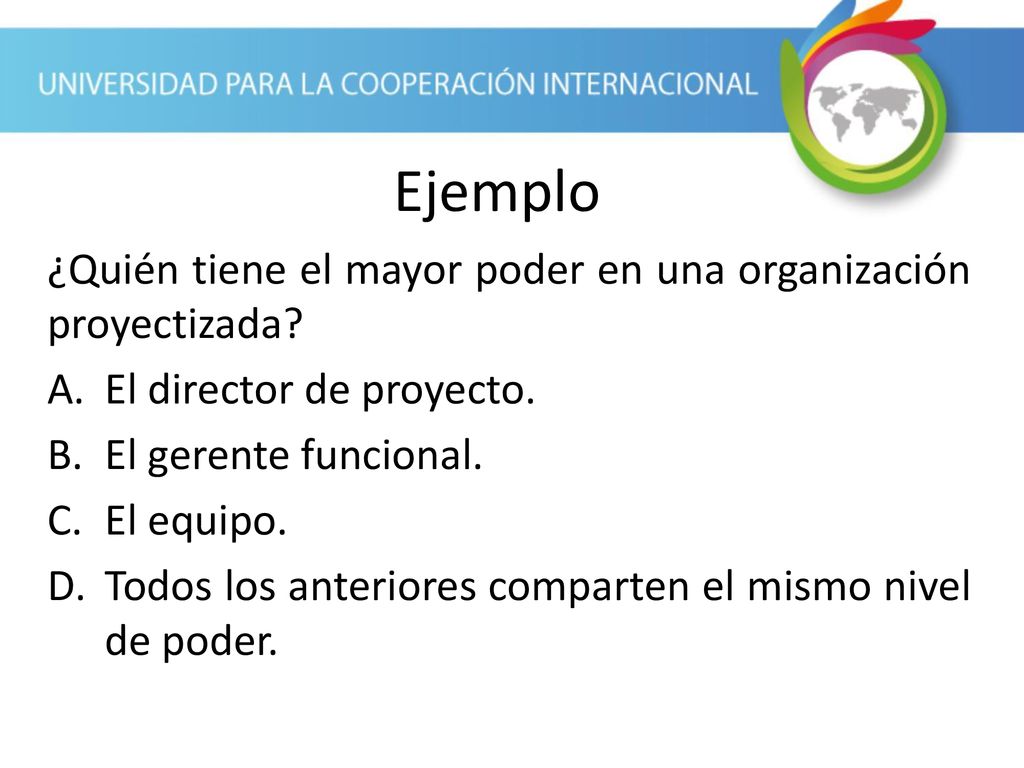 UNIVERSIDAD PARA LA COOPERACIÓN INTERNACIONAL

Ejemplo

¿Quién tiene el mayor poder en una organización proyectizada?

A. El director de proyecto.
B. El gerente funcional.
C. El equipo.
D. Todos los anteriores comparten el mismo nivel de poder.